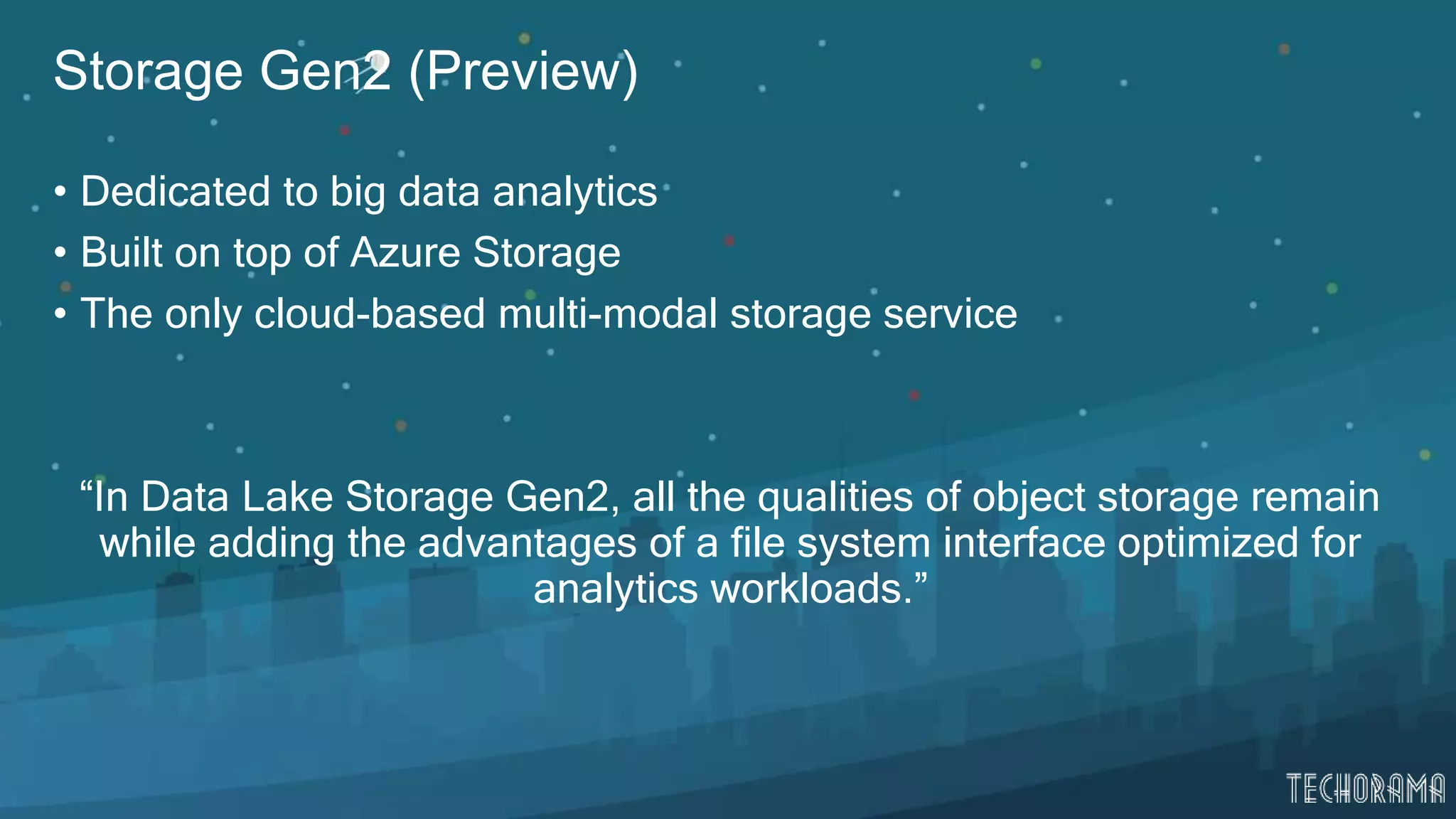 Storage Gen2 (Preview)

• Dedicated to big data analytics
• Built on top of Azure Storage
• The only cloud-based multi-modal storage service

“In Data Lake Storage Gen2, all the qualities of object storage remain while adding the advantages of a file system interface optimized for analytics workloads.”

TECHORAMA